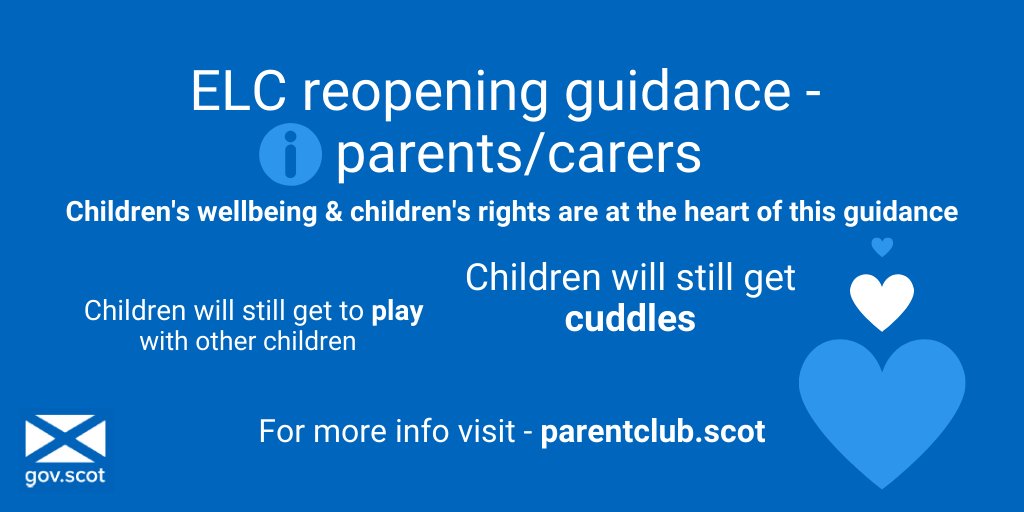 ELC reopening guidance - parents/carers

Children's wellbeing & children's rights are at the heart of this guidance

Children will still get to play with other children

Children will still get cuddles

For more info visit - parentclub.scot

gov.scot